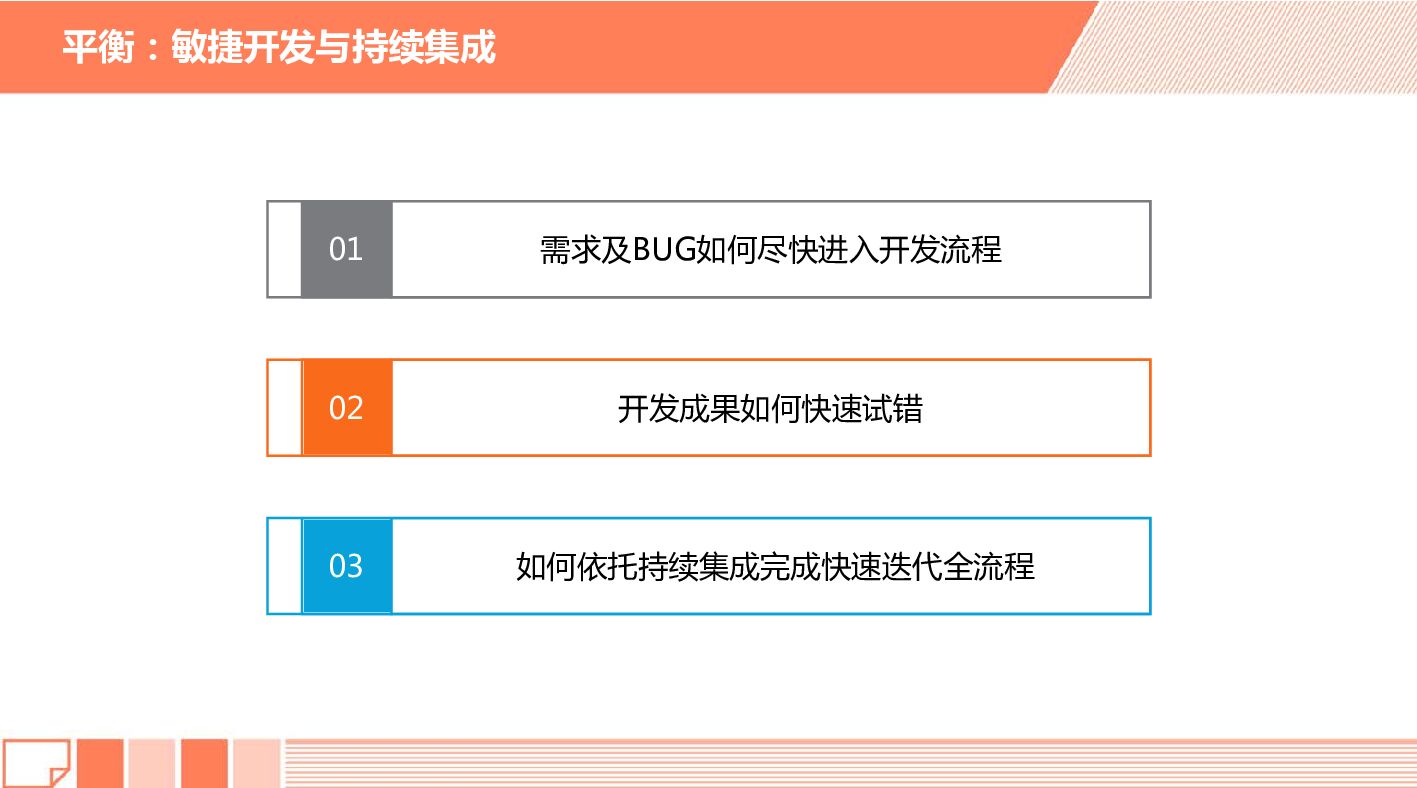 平衡：敏捷开发与持续集成

01
需求及BUG如何尽快进入开发流程

02
开发成果如何快速试错

03
如何依托持续集成完成快速迭代全流程